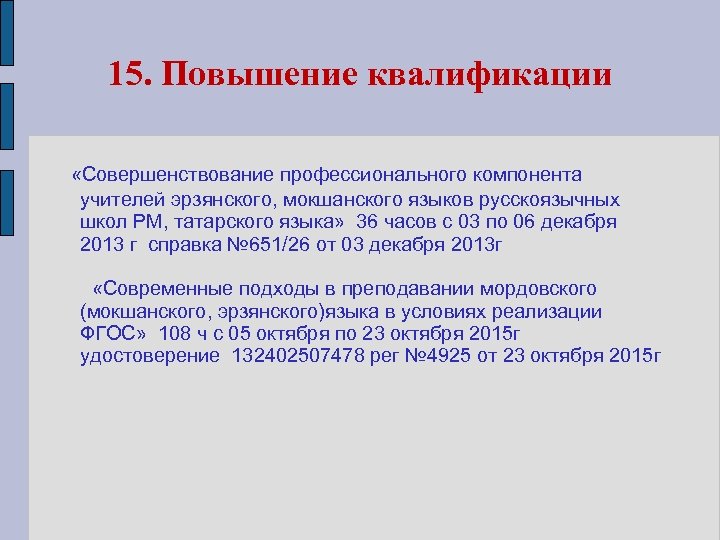 15. Повышение квалификации

«Совершенствование профессионального компонента учителей эрзянского, мокшанского языков русскоязычных школ РМ, татарского языка» 36 часов с 03 по 06 декабря 2013 г справка №651/26 от 03 декабря 2013г

«Современные подходы в преподавании мордовского (мокшанского, эрзянского)языка в условиях реализации ФГОС» 108 ч с 05 октября по 23 октября 2015г удостоверение 132402507478 рег №4925 от 23 октября 2015г